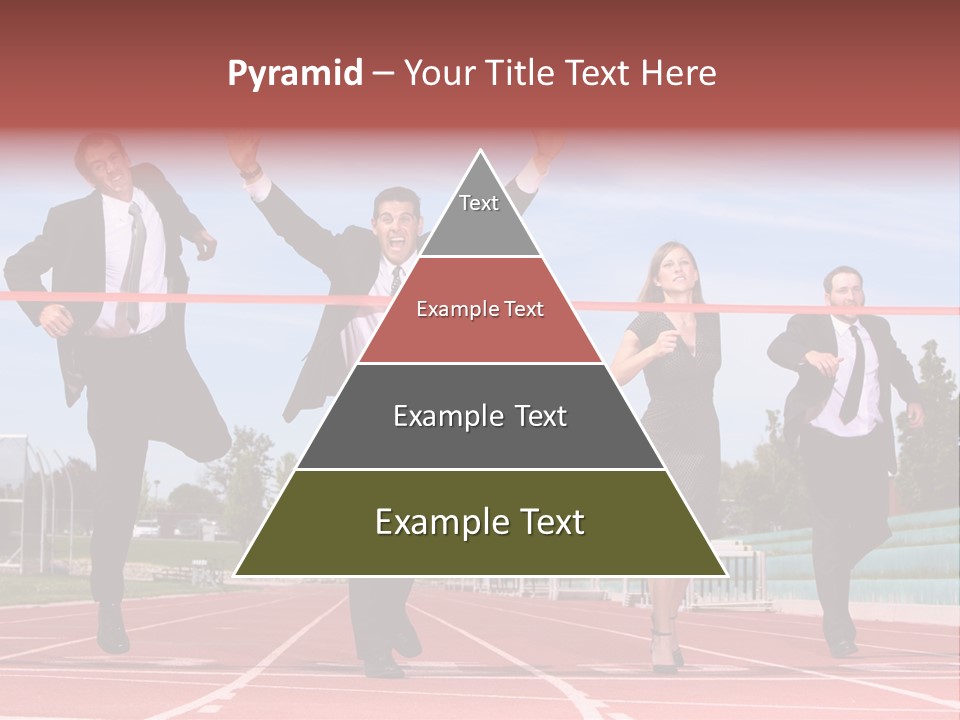 Pyramid – Your Title Text Here

Text

Example Text

Example Text

Example Text